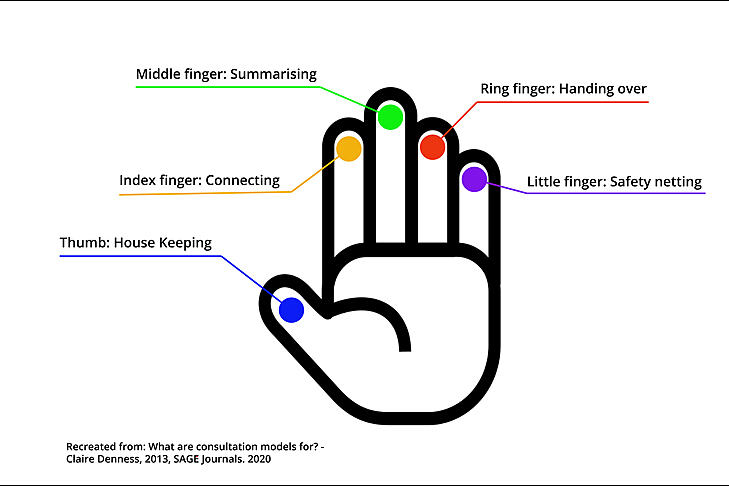 Middle finger: Summarising

Ring finger: Handing over

Index finger: Connecting

Little finger: Safety netting

Thumb: House Keeping

Recreated from: What are consultation models for? - Claire Denness, 2013, SAGE Journals. 2020